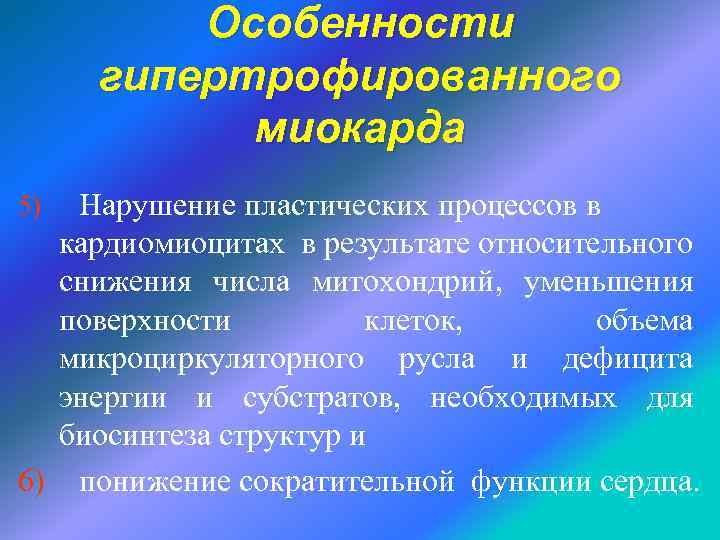 Особенности гипертрофированного миокарда

5) Нарушение пластических процессов в кардиомиоцитах в результате относительного снижения числа митохондрий, уменьшения поверхности клеток, объема микроциркуляторного русла и дефицита энергии и субстратов, необходимых для биосинтеза структур и

6) понижение сократительной функции сердца.